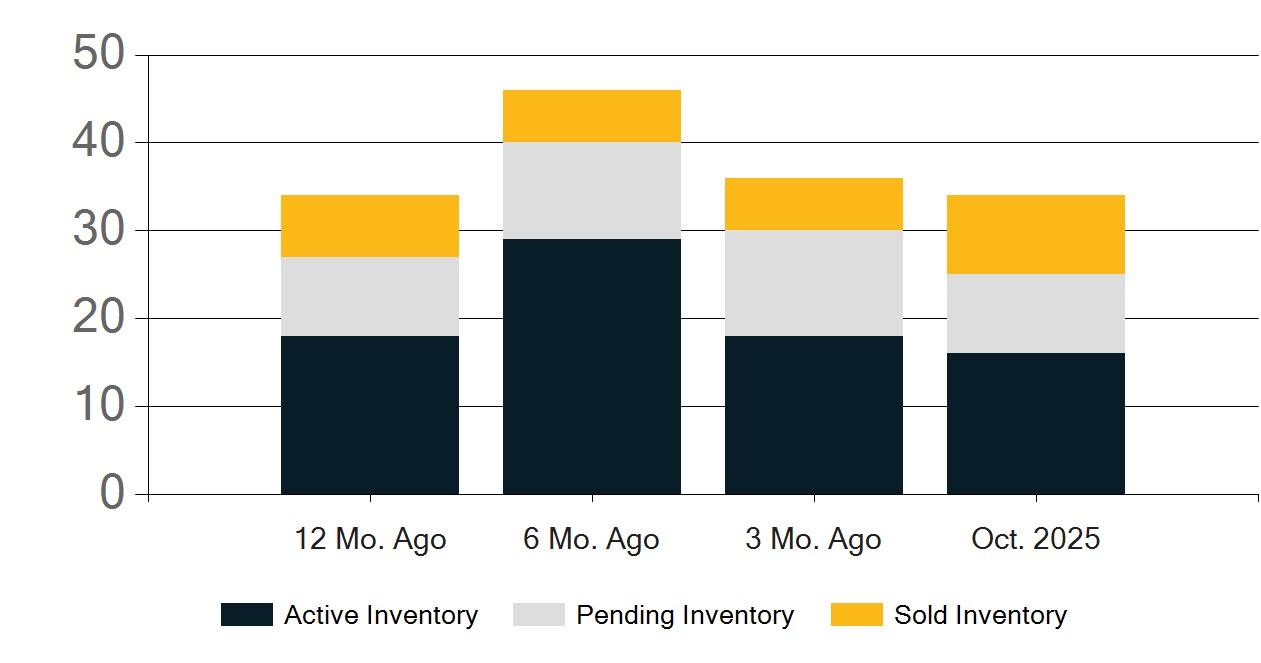 50
40
30
20
10
0

12 Mo. Ago
6 Mo. Ago
3 Mo. Ago
Oct. 2025

Active Inventory
Pending Inventory
Sold Inventory